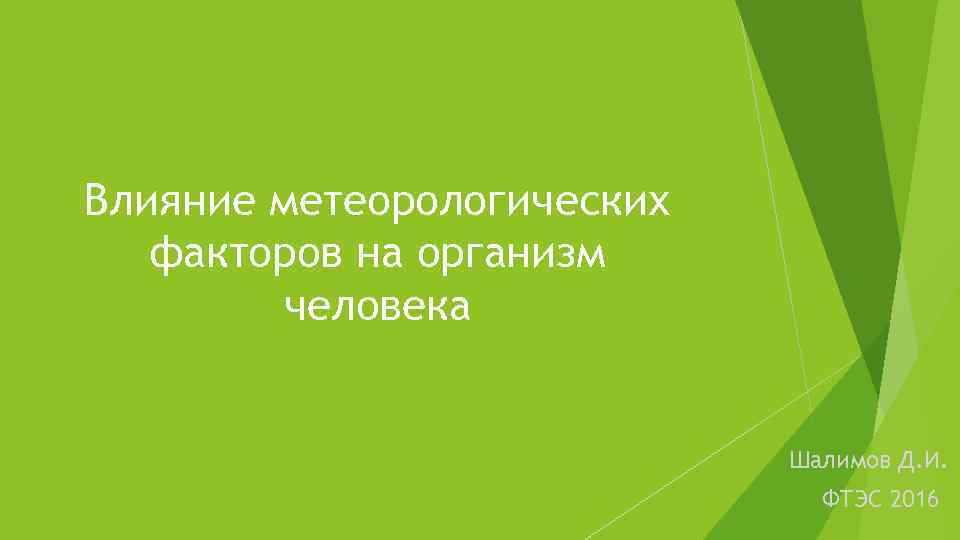 Влияние метеорологических факторов на организм человека

Шалимов Д.И.
ФТЭС 2016